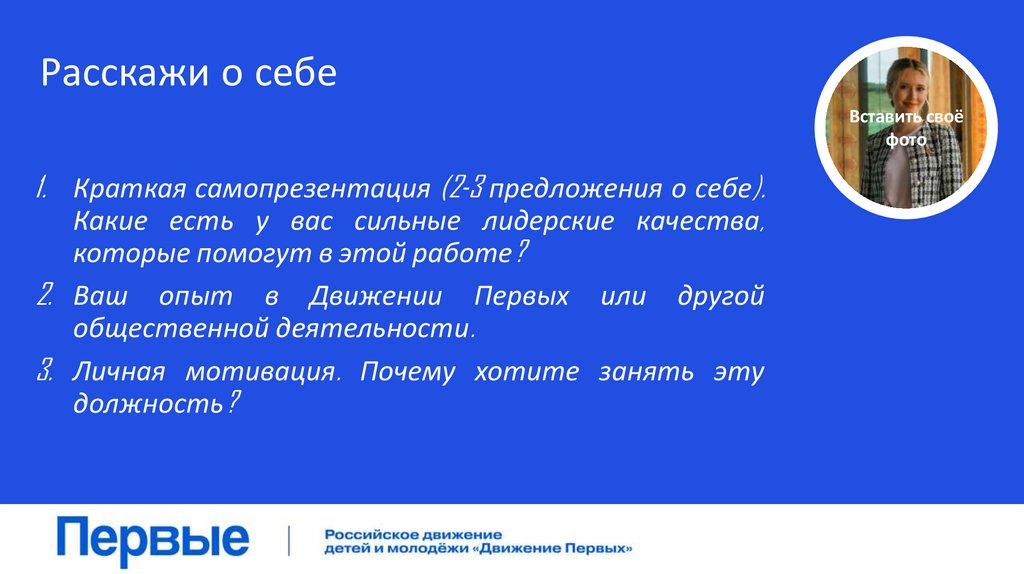 Расскажи о себе

Вставить своё фото

1. Краткая самопрезентация (2-3 предложения о себе). Какие есть у вас сильные лидерские качества, которые помогут в этой работе?

2. Ваш опыт в Движении Первых или другой общественной деятельности.

3. Личная мотивация. Почему хотите занять эту должность?

Первые | Российское движение детей и молодёжи «Движение Первых»